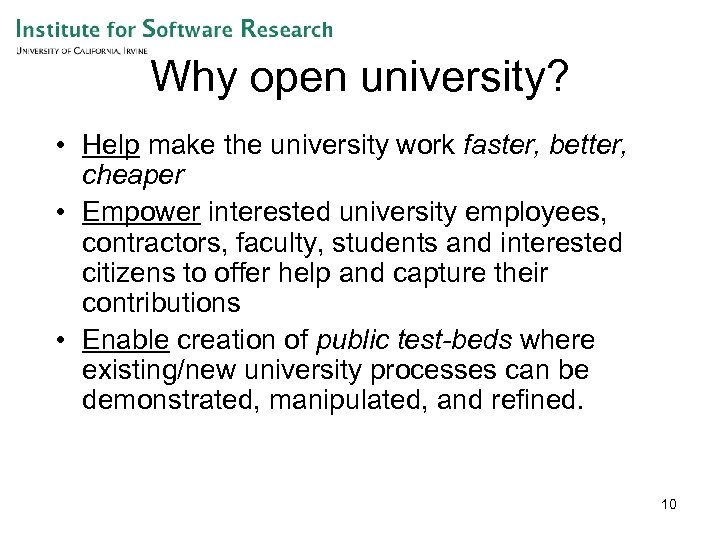 Institute for Software Research
University of California, Irvine

Why open university?

• Help make the university work faster, better, cheaper
• Empower interested university employees, contractors, faculty, students and interested citizens to offer help and capture their contributions
• Enable creation of public test-beds where existing/new university processes can be demonstrated, manipulated, and refined.

10